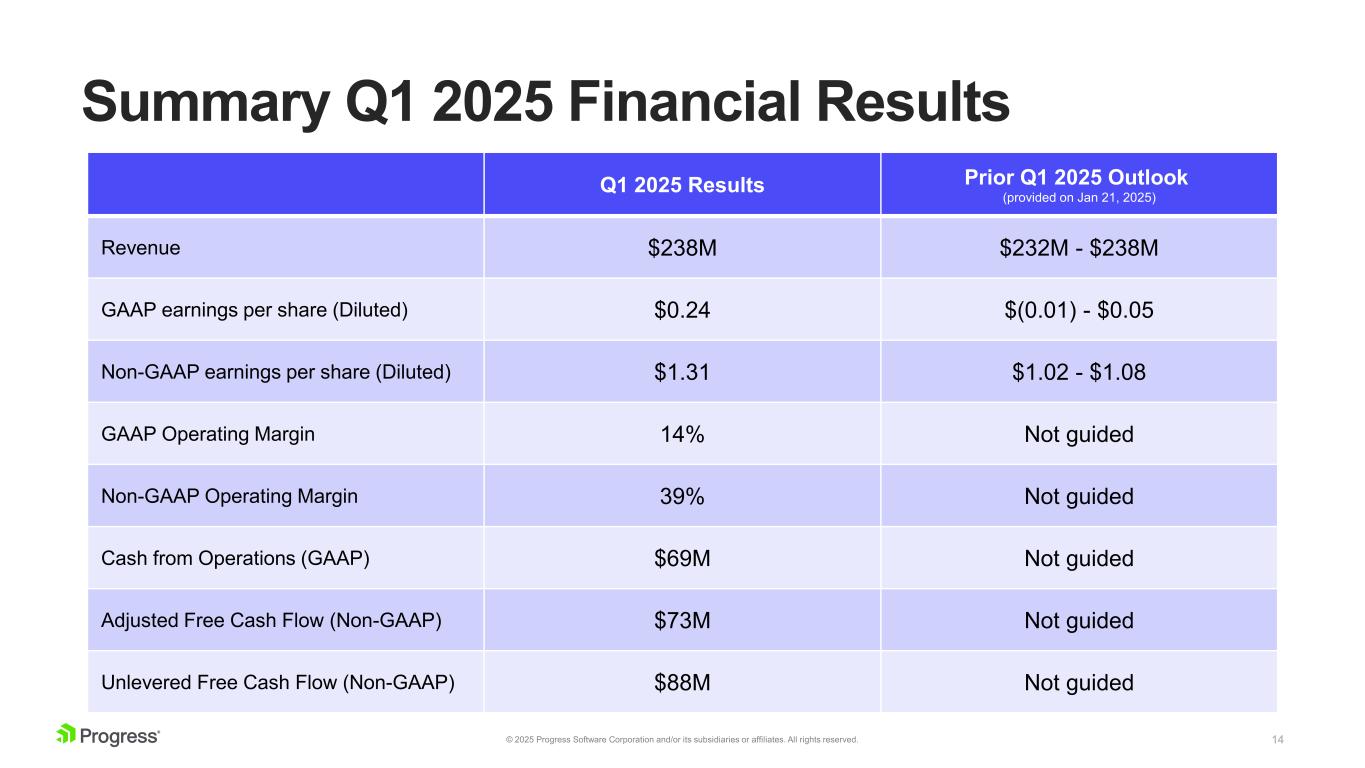 Summary Q1 2025 Financial Results

| | Q1 2025 Results | Prior Q1 2025 Outlook (provided on Jan 21, 2025) |
|---|---|---|
| Revenue | \$238M | \$232M - \$238M |
| GAAP earnings per share (Diluted) | \$0.24 | \$(0.01) - \$0.05 |
| Non-GAAP earnings per share (Diluted) | \$1.31 | \$1.02 - \$1.08 |
| GAAP Operating Margin | 14% | Not guided |
| Non-GAAP Operating Margin | 39% | Not guided |
| Cash from Operations (GAAP) | \$69M | Not guided |
| Adjusted Free Cash Flow (Non-GAAP) | \$73M | Not guided |
| Unlevered Free Cash Flow (Non-GAAP) | \$88M | Not guided |

Progress®

© 2025 Progress Software Corporation and/or its subsidiaries or affiliates. All rights reserved.

14